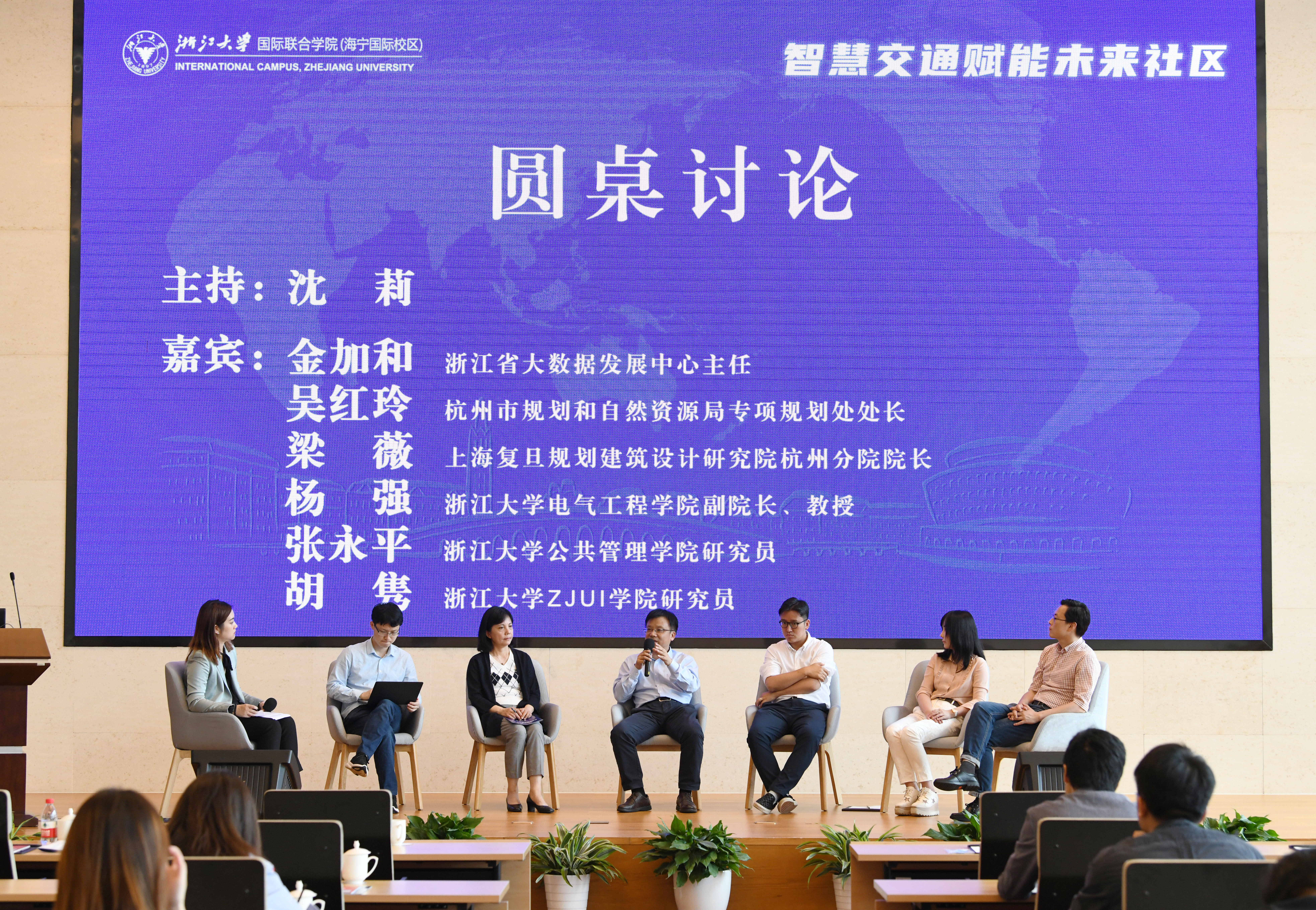 浙江大学 国际联合学院(海宁国际校区)
INTERNATIONAL CAMPUS, ZHEJIANG UNIVERSITY

智慧交通赋能未来社区

圆桌讨论

主持：沈 莉

嘉宾：金加和 浙江省大数据发展中心主任
吴红玲 杭州市规划和自然资源局专项规划处处长
梁 薇 上海复旦规划建筑设计研究院杭州分院院长
杨 强 浙江大学电气工程学院副院长、教授
张永平 浙江大学公共管理学院研究员
胡 隽 浙江大学ZJUI学院研究员